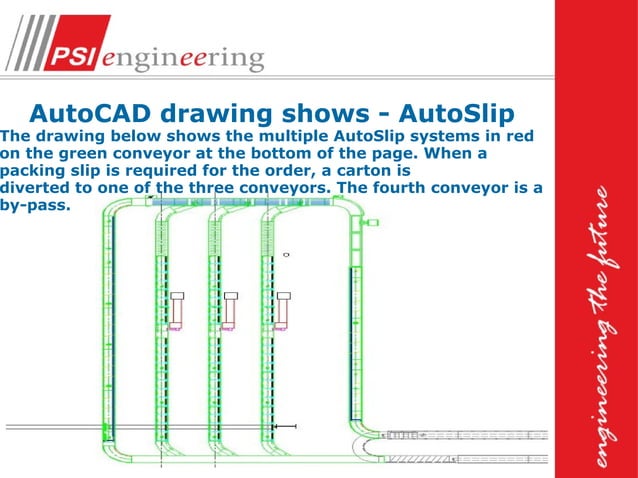 PSI engineering

AutoCAD drawing shows - AutoSlip

The drawing below shows the multiple AutoSlip systems in red on the green conveyor at the bottom of the page. When a packing slip is required for the order, a carton is diverted to one of the three conveyors. The fourth conveyor is a by-pass.

engineering the future